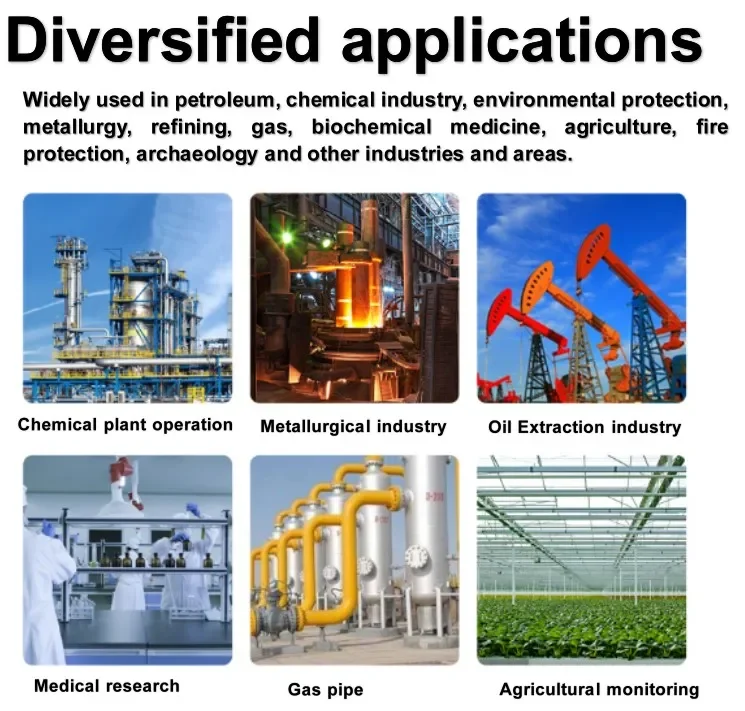 Diversified applications

Widely used in petroleum, chemical industry, environmental protection, metallurgy, refining, gas, biochemical medicine, agriculture, fire protection, archaeology and other industries and areas.

Chemical plant operation

Metallurgical industry

Oil Extraction industry

Medical research

Gas pipe

Agricultural monitoring